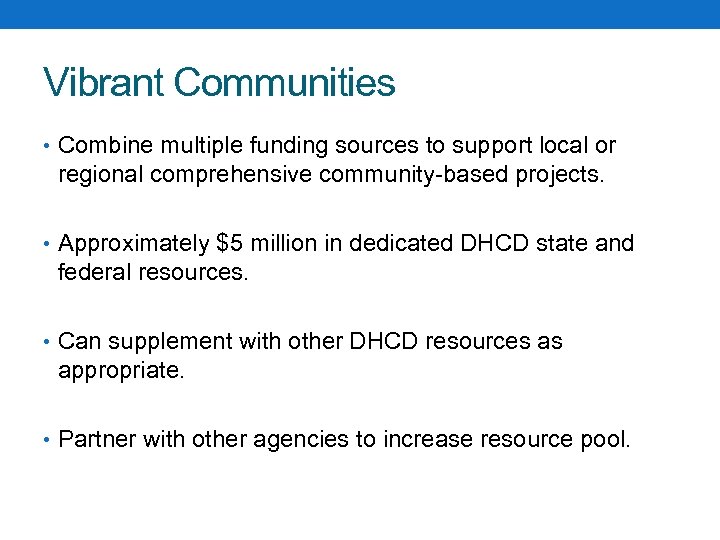 Vibrant Communities

• Combine multiple funding sources to support local or regional comprehensive community-based projects.

• Approximately \$5 million in dedicated DHCD state and federal resources.

• Can supplement with other DHCD resources as appropriate.

• Partner with other agencies to increase resource pool.